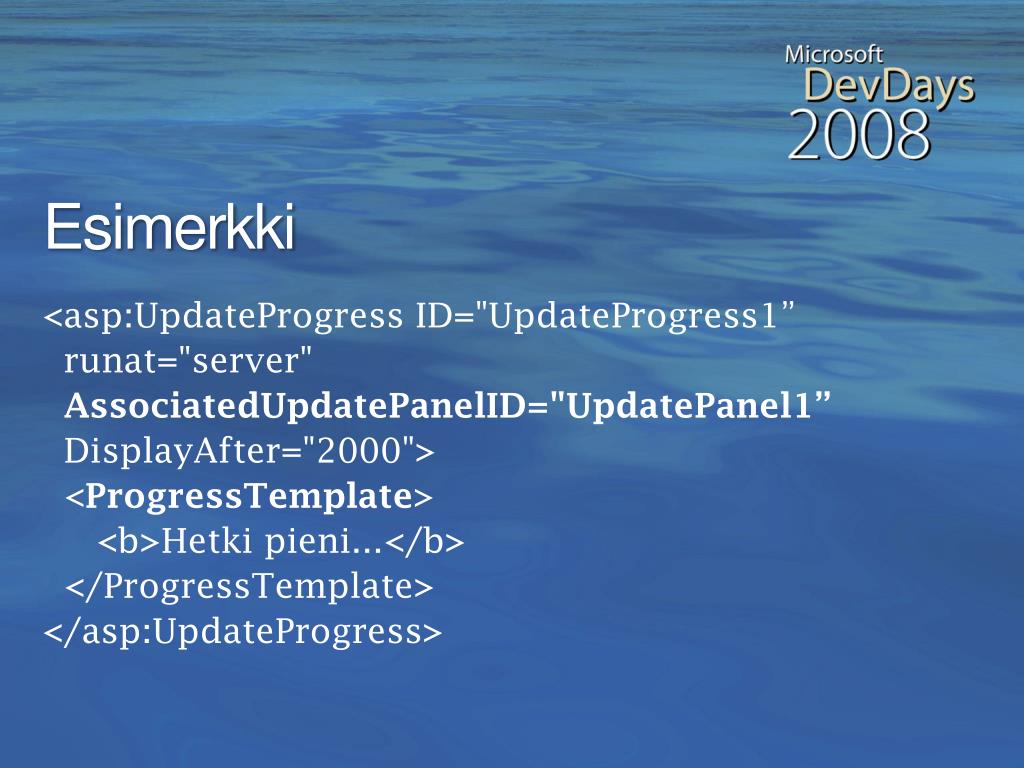 Microsoft
DevDays
2008

Esimerkki

<asp:UpdateProgress ID="UpdateProgress1”
runat="server"
AssociatedUpdatePanelID="UpdatePanel1”
DisplayAfter="2000">
<ProgressTemplate>
<b>Hetki pieni...</b>
</ProgressTemplate>
</asp:UpdateProgress>